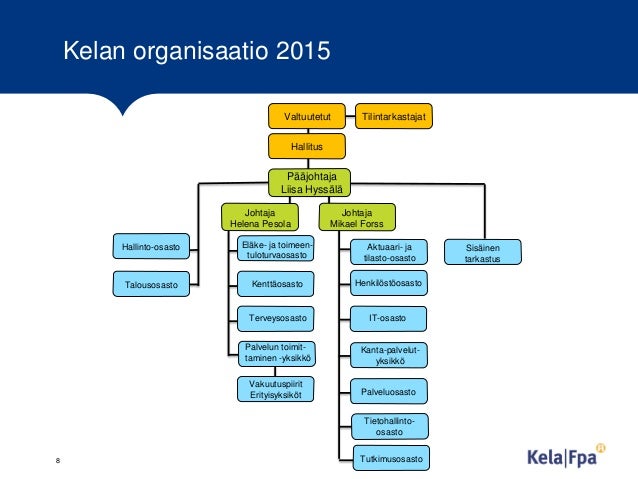 Kelan organisaatio 2015

Valtuutetut

Tilintarkastajat

Hallitus

Pääjohtaja
Liisa Hyssälä

Johtaja
Helena Pesola

Johtaja
Mikael Forss

Hallinto-osasto

Talousosasto

Eläke- ja toimeentuloturvaosasto

Kenttäosasto

Terveysosasto

Palvelun toimittaminen -yksikkö

Vakuutuspiirit
Erityisyksiköt

Aktuaari- ja tilasto-osasto

Henkilöstöosasto

IT-osasto

Kanta-palvelut-yksikkö

Palveluosasto

Tietohallinto-osasto

Tutkimusosasto

Sisäinen tarkastus

8

Kela|Fpa